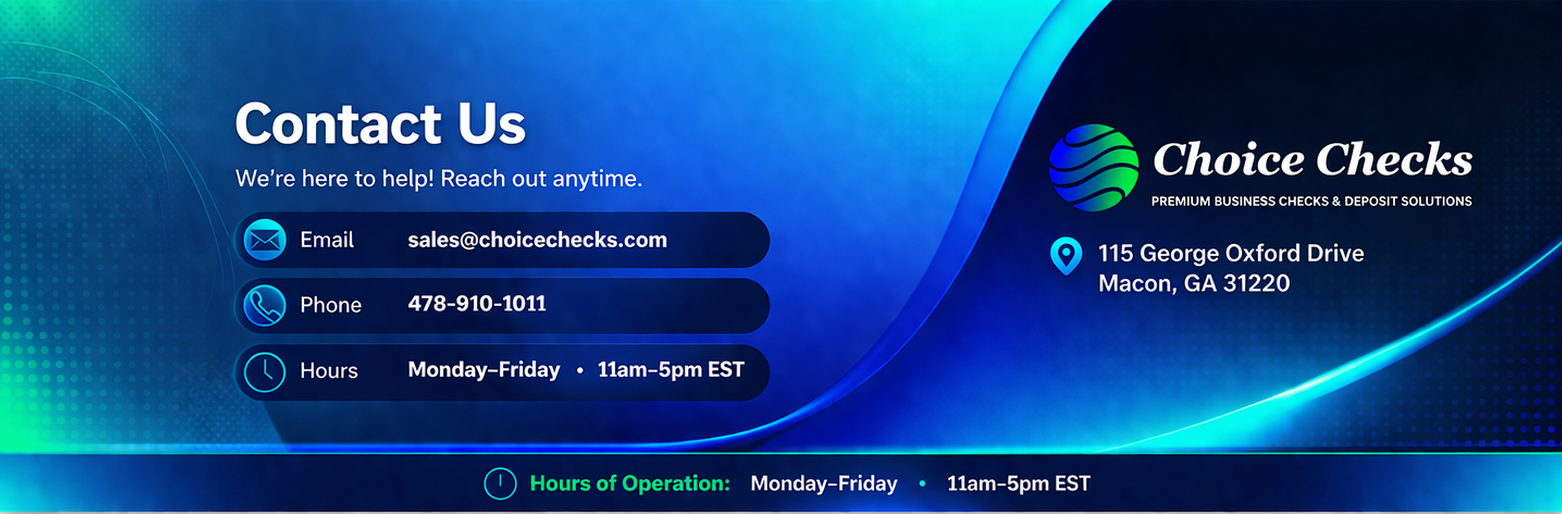 Contact Us

We're here to help! Reach out anytime.

Email sales@choicechecks.com

Phone 478-910-1011

Hours Monday–Friday • 11am–5pm EST

Choice Checks

PREMIUM BUSINESS CHECKS & DEPOSIT SOLUTIONS

115 George Oxford Drive
Macon, GA 31220

Hours of Operation: Monday–Friday • 11am–5pm EST